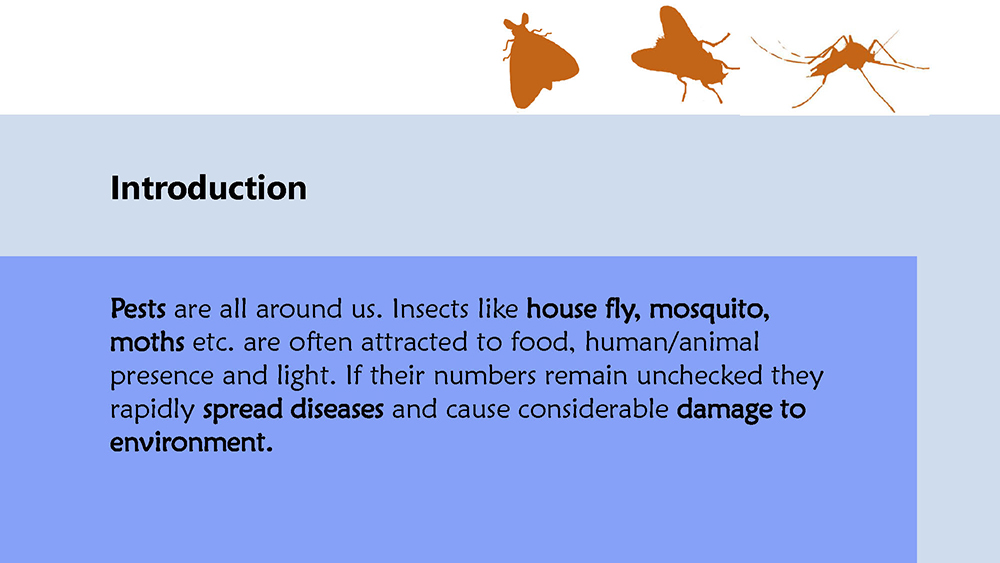 Introduction

Pests are all around us. Insects like house fly, mosquito, moths etc. are often attracted to food, human/animal presence and light. If their numbers remain unchecked they rapidly spread diseases and cause considerable damage to environment.